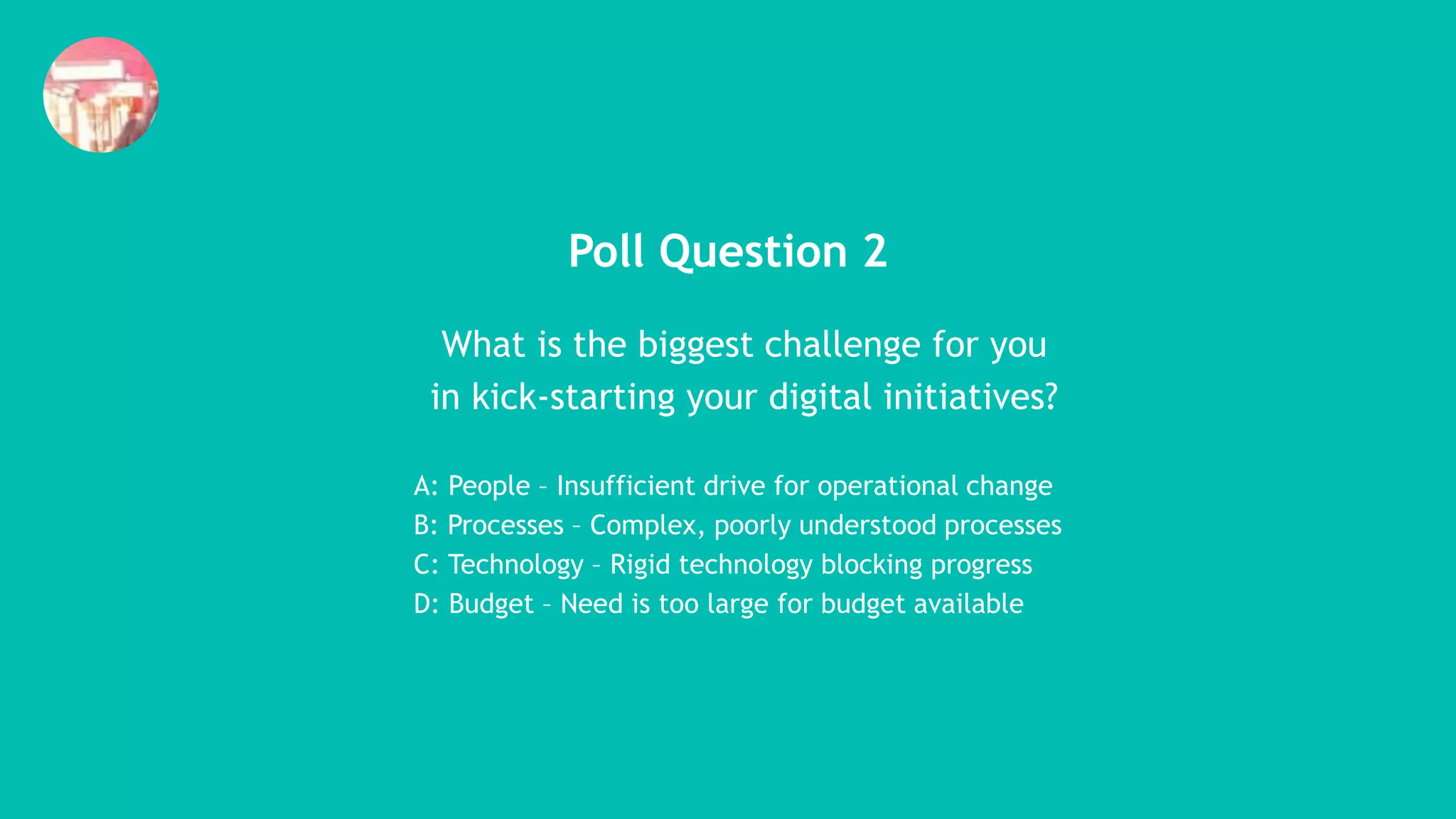 Poll Question 2

What is the biggest challenge for you in kick-starting your digital initiatives?

A: People – Insufficient drive for operational change
B: Processes – Complex, poorly understood processes
C: Technology – Rigid technology blocking progress
D: Budget – Need is too large for budget available